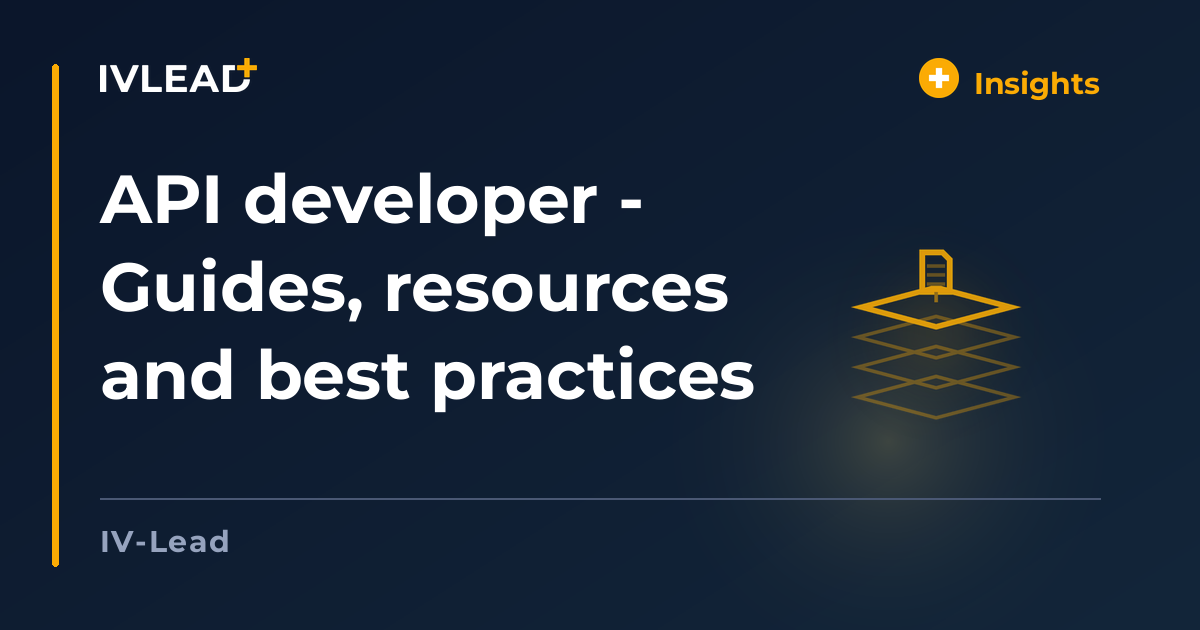 IVLEAD+

Insights

API developer - Guides, resources and best practices

IV-Lead